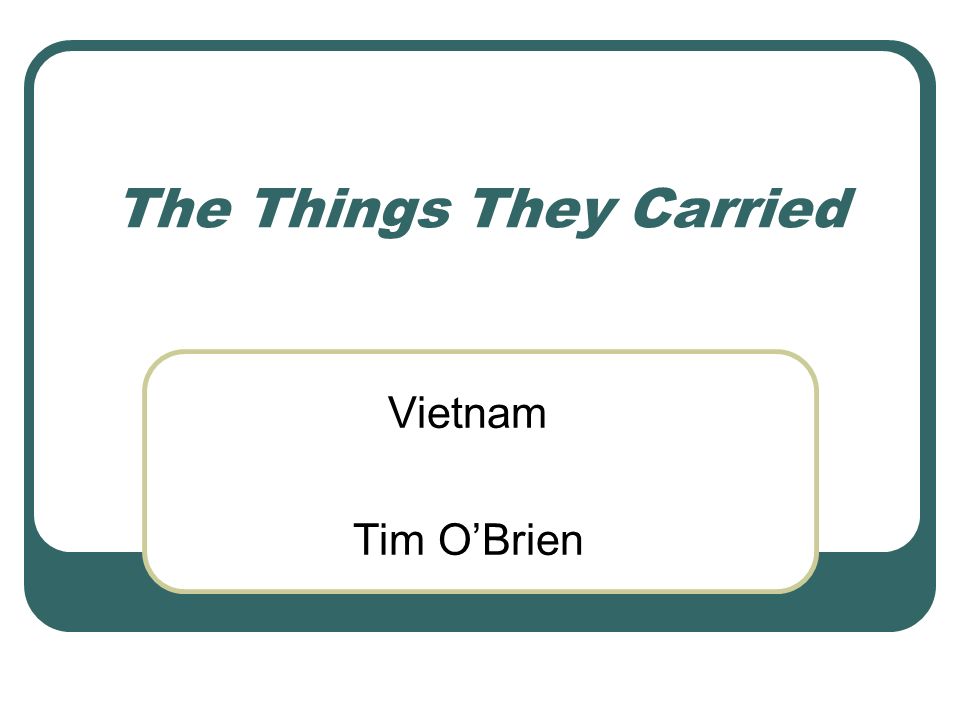 The Things They Carried

Vietnam

Tim O’Brien